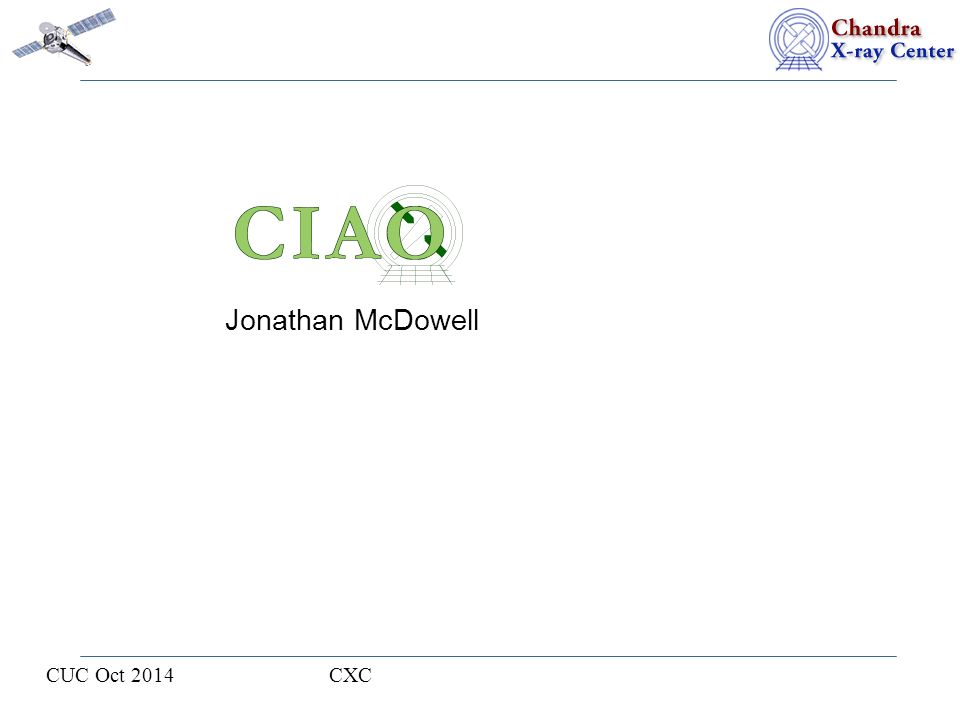 Chandra
X-ray Center

CIAO

Jonathan McDowell

CUC Oct 2014 CXC